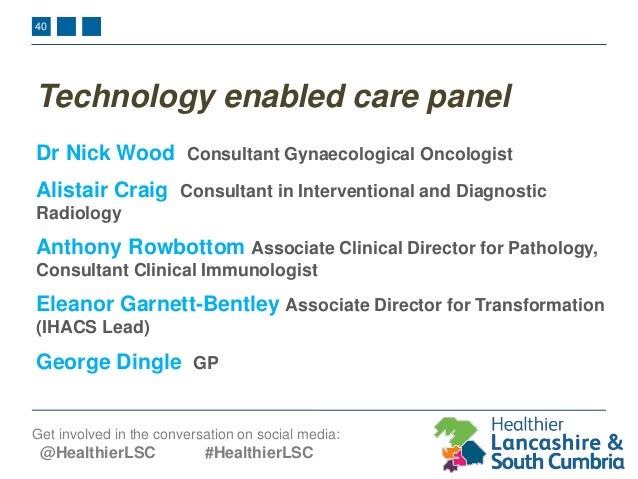 40

Technology enabled care panel

Dr Nick Wood Consultant Gynaecological Oncologist

Alistair Craig Consultant in Interventional and Diagnostic Radiology

Anthony Rowbottom Associate Clinical Director for Pathology, Consultant Clinical Immunologist

Eleanor Garnett-Bentley Associate Director for Transformation (IHACS Lead)

George Dingle GP

Get involved in the conversation on social media:
@HealthierLSC #HealthierLSC

Healthier Lancashire & South Cumbria